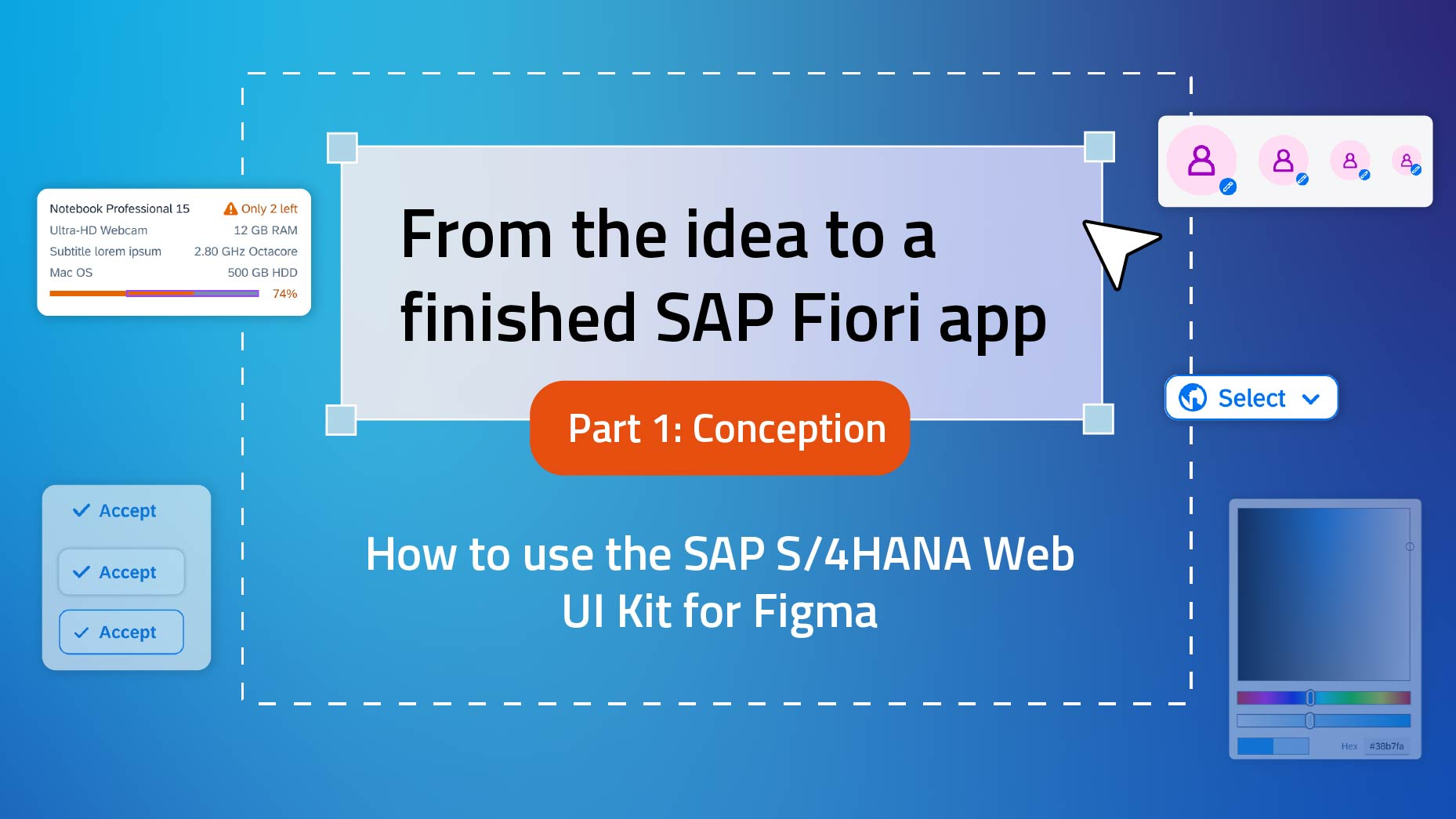 Notebook Professional 15
Only 2 left
Ultra-HD Webcam
12 GB RAM
Subtitle lorem ipsum
2.80 GHz Octacore
Mac OS
500 GB HDD
74%

From the idea to a finished SAP Fiori app

Part 1: Conception

Select

Accept
Accept
Accept

How to use the SAP S/4HANA Web UI Kit for Figma

Hex #38b7fa